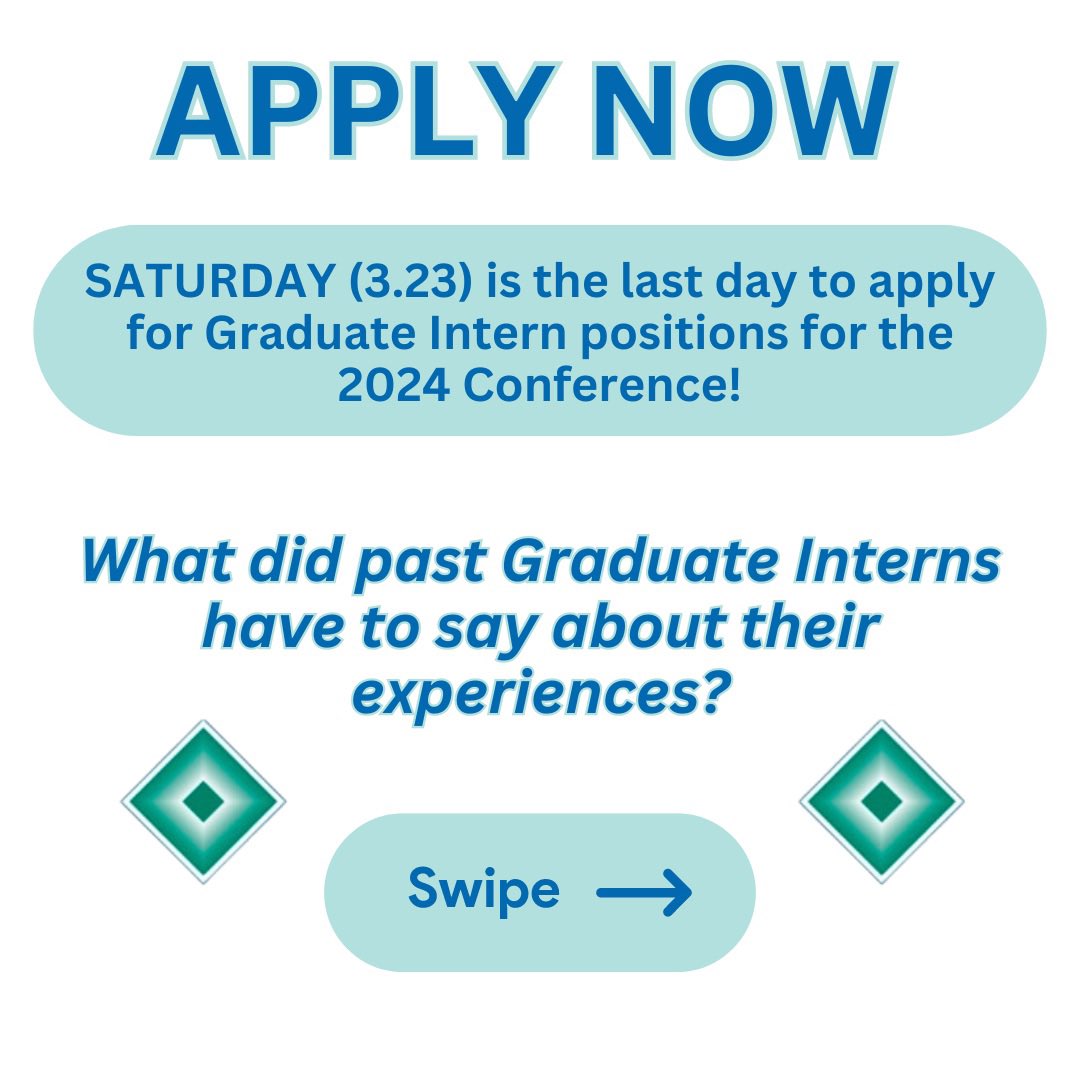 APPLY NOW

SATURDAY (3.23) is the last day to apply for Graduate Intern positions for the 2024 Conference!

What did past Graduate Interns have to say about their experiences?

Swipe